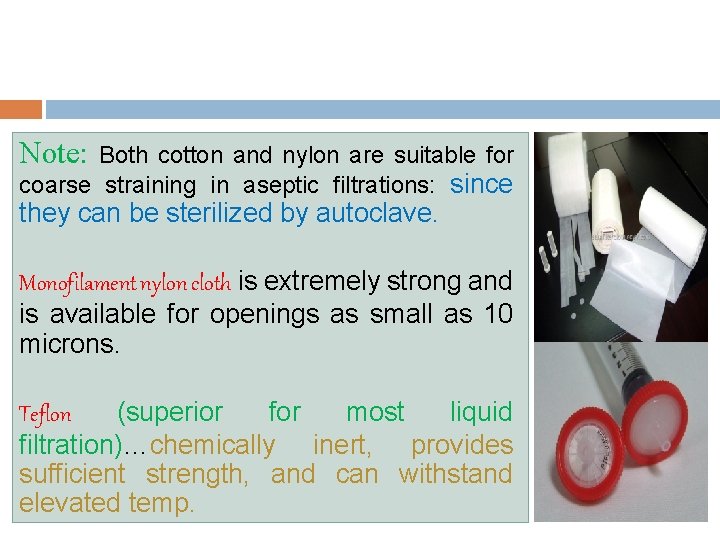 Note: Both cotton and nylon are suitable for coarse straining in aseptic filtrations: since they can be sterilized by autoclave.

Monofilament nylon cloth is extremely strong and is available for openings as small as 10 microns.

Teflon (superior for most liquid filtration)…chemically inert, provides sufficient strength, and can withstand elevated temp.